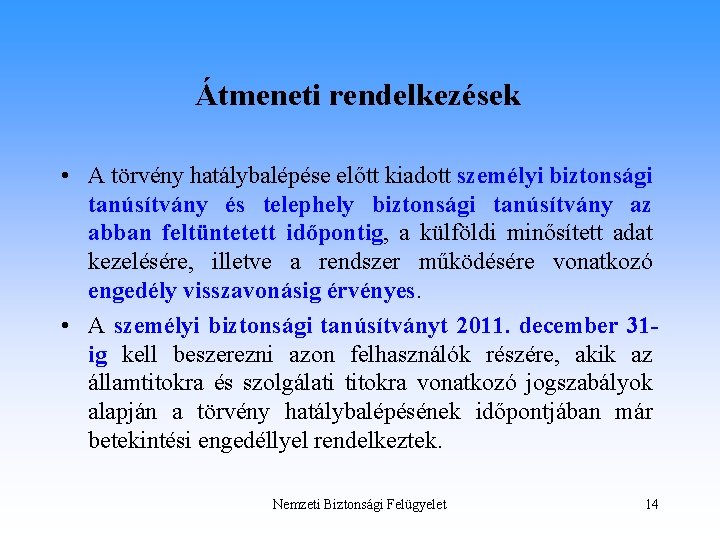 Átmeneti rendelkezések

• A törvény hatálybalépése előtt kiadott személyi biztonsági tanúsítvány és telephely biztonsági tanúsítvány az abban feltüntetett időpontig, a külföldi minősített adat kezelésére, illetve a rendszer működésére vonatkozó engedély visszavonásig érvényes.

• A személyi biztonsági tanúsítványt 2011. december 31-ig kell beszerezni azon felhasználók részére, akik az államtitokra és szolgálati titokra vonatkozó jogszabályok alapján a törvény hatálybalépésének időpontjában már betekintési engedéllyel rendelkeztek.

Nemzeti Biztonsági Felügyelet 14